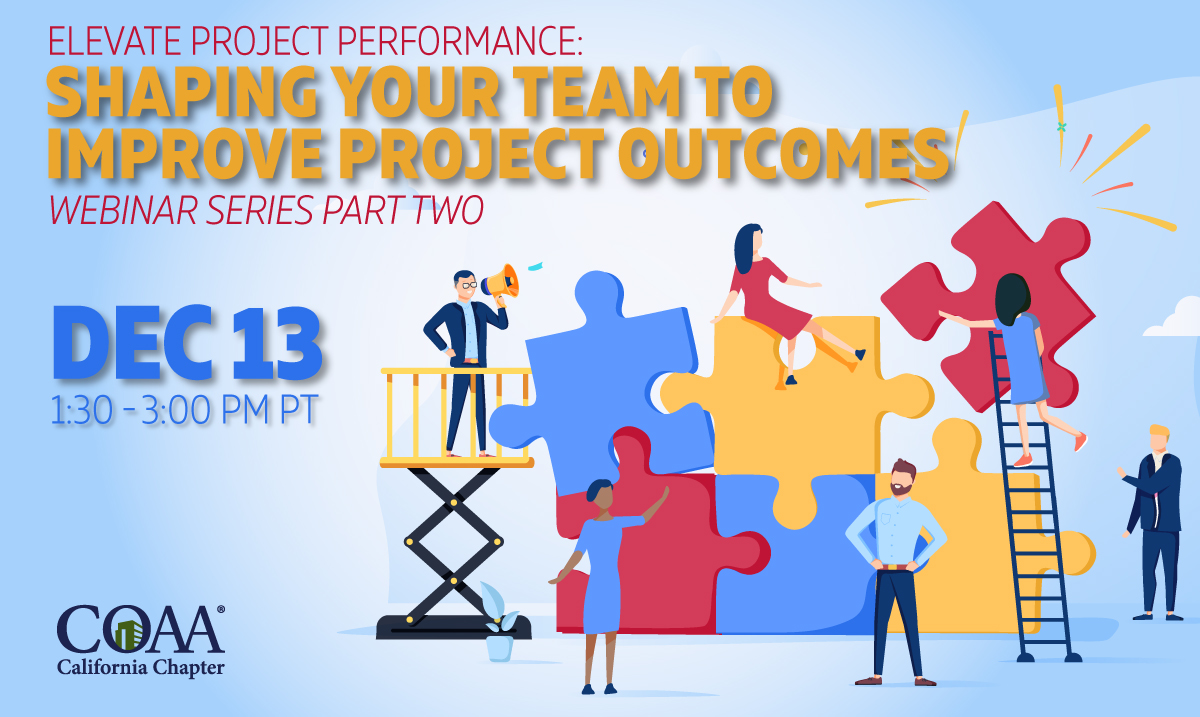 ELEVATE PROJECT PERFORMANCE:
SHAPING YOUR TEAM TO IMPROVE PROJECT OUTCOMES
WEBINAR SERIES PART TWO

DEC 13
1:30 - 3:00 PM PT

COAA®
California Chapter